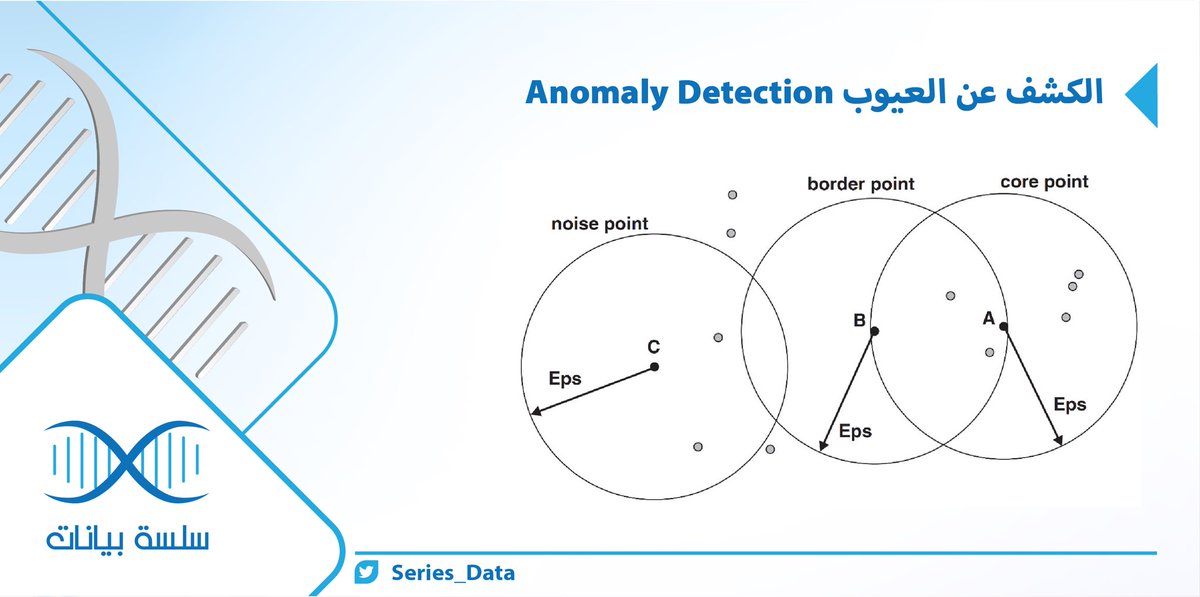 الكشف عن العيوب Anomaly Detection

noise point

border point

core point

C

Eps

B

Eps

A

Eps

سلسة بيانات

Series_Data